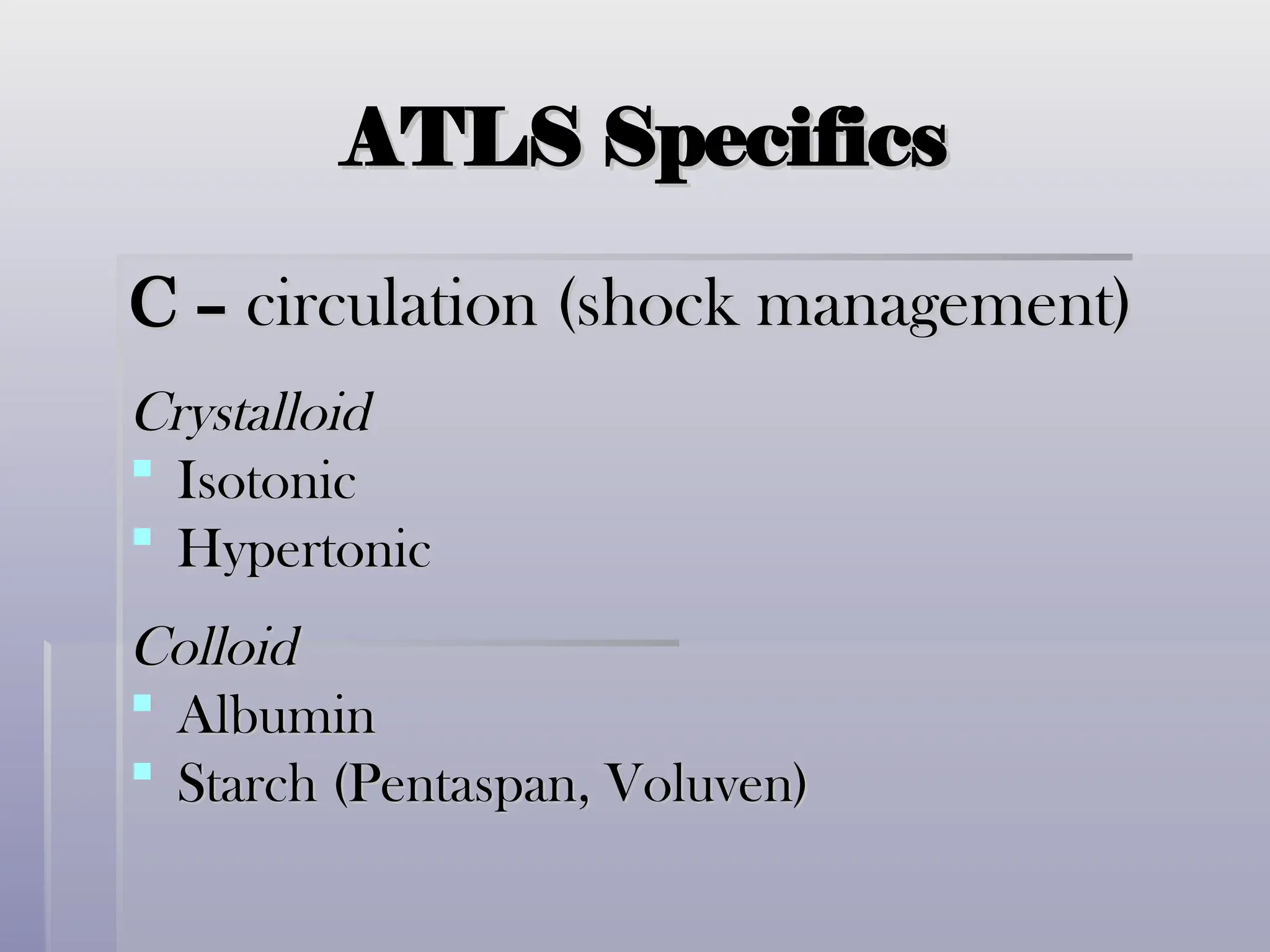 ATLS Specifics

C – circulation (shock management)

Crystalloid
- Isotonic
- Hypertonic

Colloid
- Albumin
- Starch (Pentaspan, Voluven)